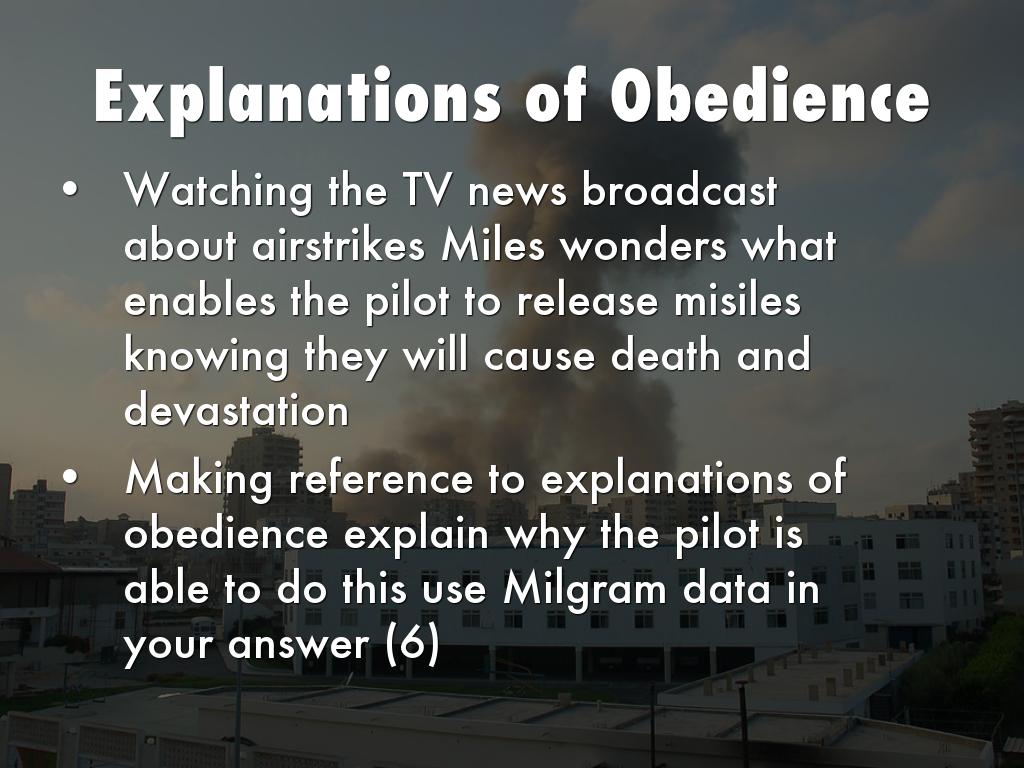 Explanations of Obedience

• Watching the TV news broadcast about airstrikes Miles wonders what enables the pilot to release misiles knowing they will cause death and devastation

• Making reference to explanations of obedience explain why the pilot is able to do this use Milgram data in your answer (6)